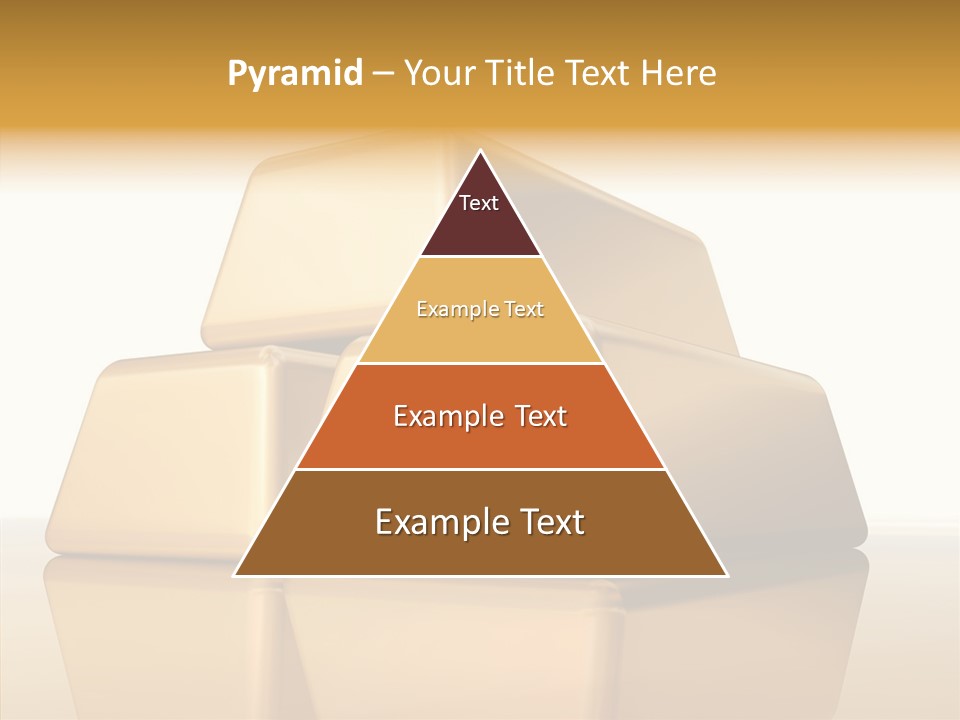 Pyramid – Your Title Text Here

Text

Example Text

Example Text

Example Text